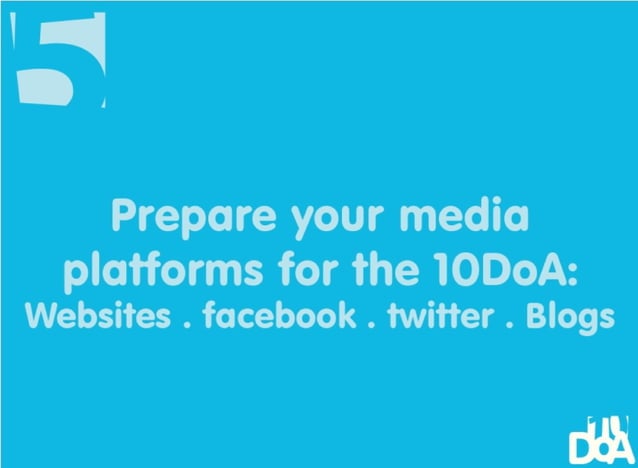 5

Prepare your media platforms for the 10DoA:
Websites . facebook . twitter . Blogs

10 DoA